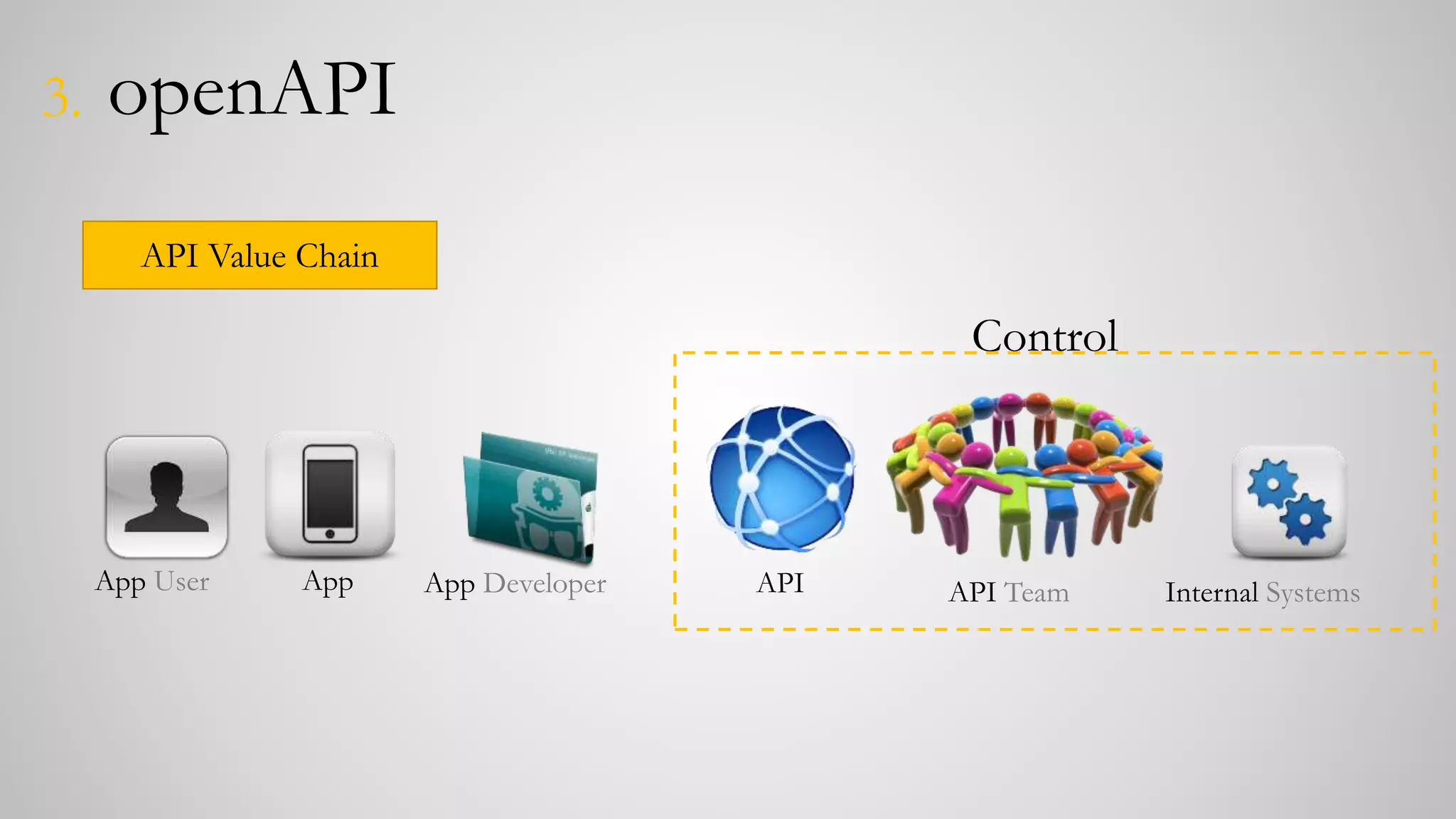 3. openAPI

API Value Chain

Control

App User

App

App Developer

API

API Team

Internal Systems